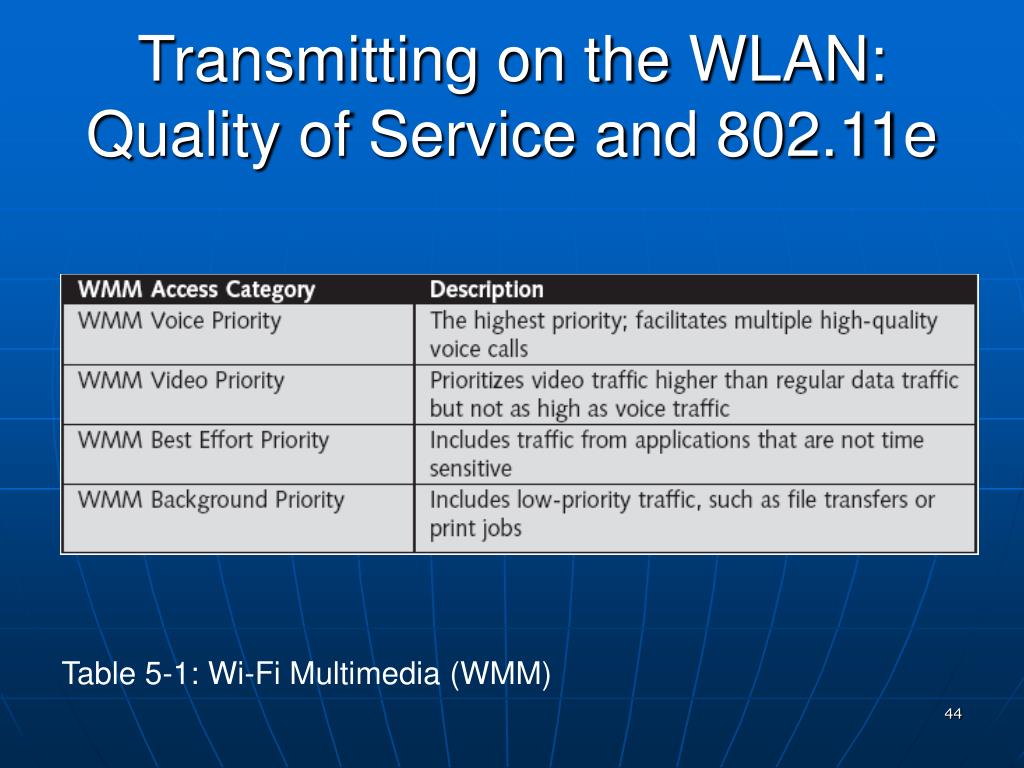 Transmitting on the WLAN: Quality of Service and 802.11e

| WMM Access Category | Description |
|---|---|
| WMM Voice Priority | The highest priority; facilitates multiple high-quality voice calls |
| WMM Video Priority | Prioritizes video traffic higher than regular data traffic but not as high as voice traffic |
| WMM Best Effort Priority | Includes traffic from applications that are not time sensitive |
| WMM Background Priority | Includes low-priority traffic, such as file transfers or print jobs |

Table 5-1: Wi-Fi Multimedia (WMM)

44